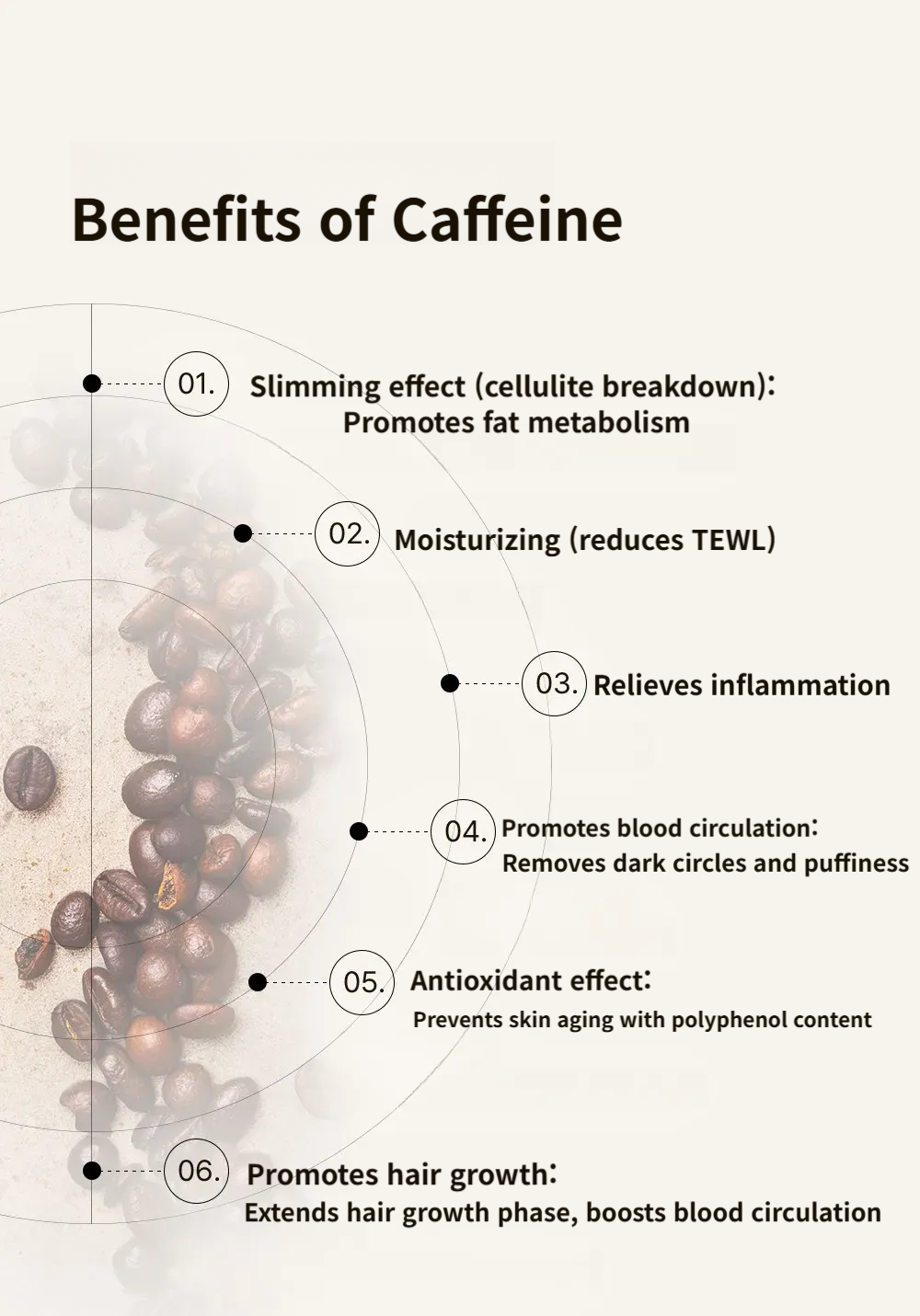 Benefits of Caffeine

01. Slimming effect (cellulite breakdown): Promotes fat metabolism

02. Moisturizing (reduces TEWL)

03. Relieves inflammation

04. Promotes blood circulation: Removes dark circles and puffiness

05. Antioxidant effect: Prevents skin aging with polyphenol content

06. Promotes hair growth: Extends hair growth phase, boosts blood circulation